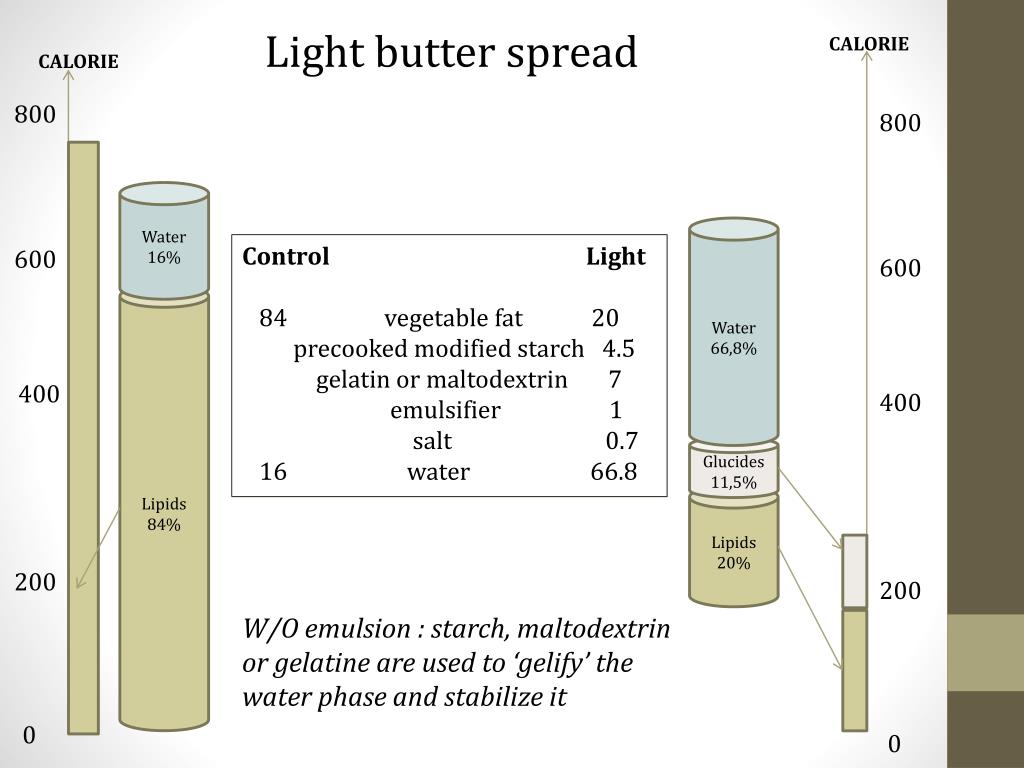 Light butter spread

CALORIE

800

600

400

200

0

Water 16%

Lipids 84%

| Control | | Light |
|---|---|---|
| 84 | vegetable fat | 20 |
| | precooked modified starch | 4.5 |
| | gelatin or maltodextrin | 7 |
| | emulsifier | 1 |
| | salt | 0.7 |
| 16 | water | 66.8 |

W/O emulsion : starch, maltodextrin or gelatine are used to ‘gelify’ the water phase and stabilize it

Water 66,8%

Glucides 11,5%

Lipids 20%

CALORIE

800

600

400

200

0